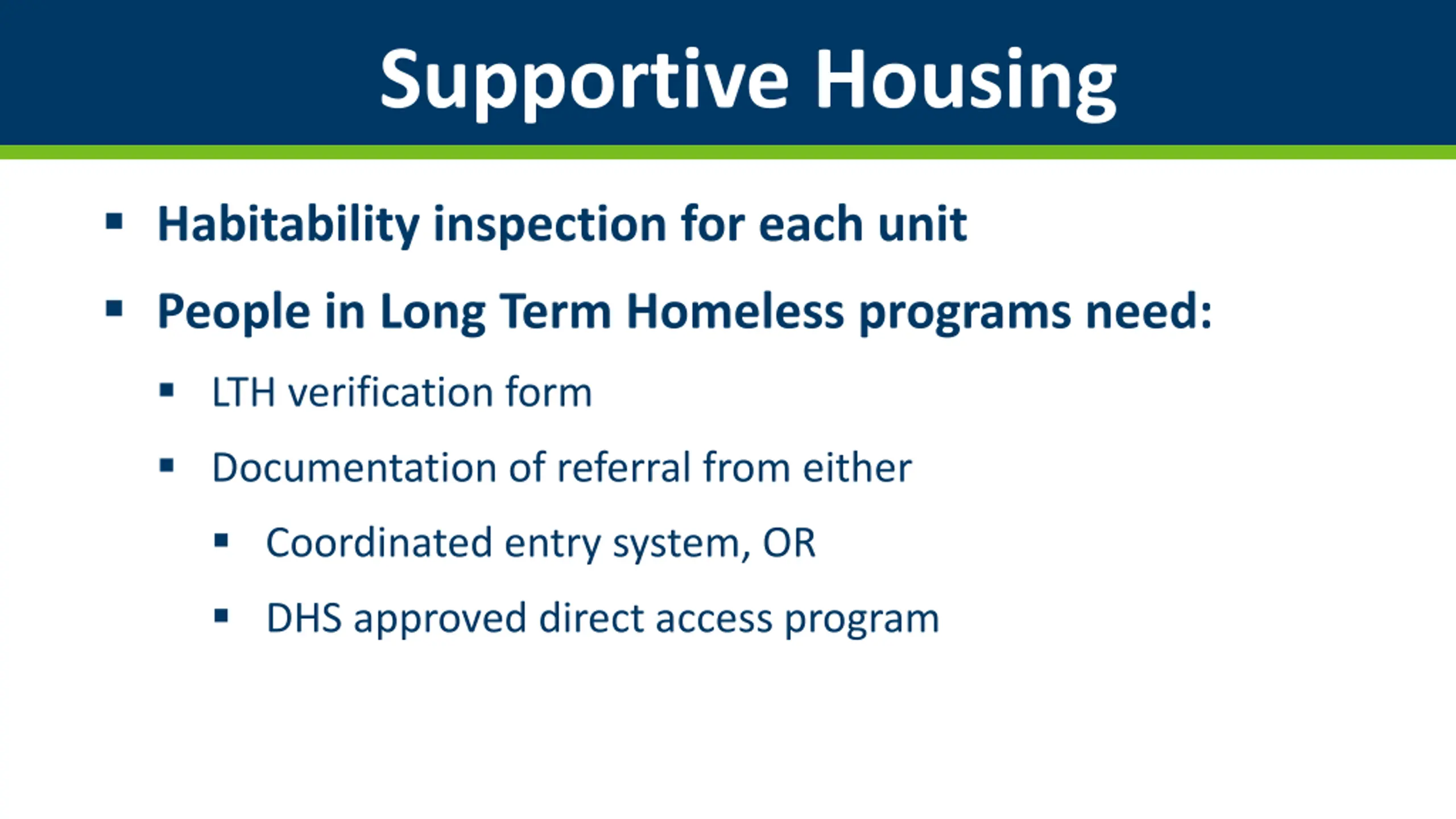 Supportive Housing

▪ Habitability inspection for each unit

▪ People in Long Term Homeless programs need:

▪ LTH verification form

▪ Documentation of referral from either

▪ Coordinated entry system, OR

▪ DHS approved direct access program